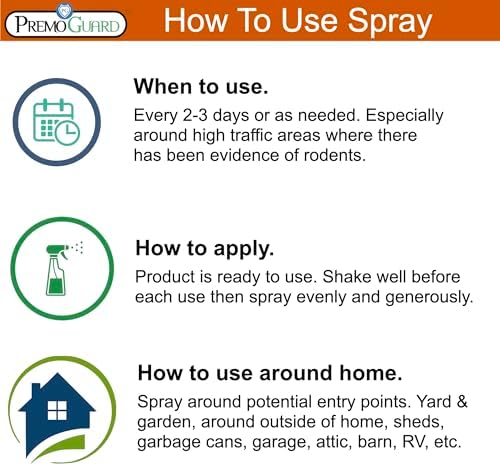 PREMOGUARD

How To Use Spray

When to use.

Every 2-3 days or as needed. Especially around high traffic areas where there has been evidence of rodents.

How to apply.

Product is ready to use. Shake well before each use then spray evenly and generously.

How to use around home.

Spray around potential entry points. Yard & garden, around outside of home, sheds, garbage cans, garage, attic, barn, RV, etc.